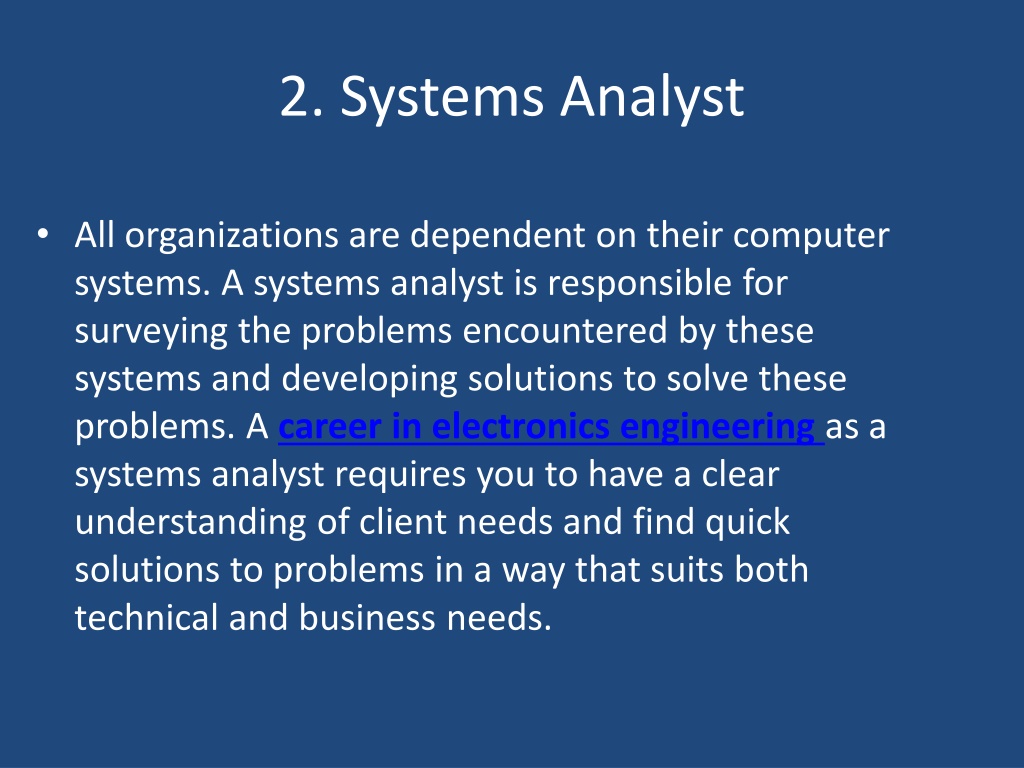 2. Systems Analyst

• All organizations are dependent on their computer systems. A systems analyst is responsible for surveying the problems encountered by these systems and developing solutions to solve these problems. A career in electronics engineering as a systems analyst requires you to have a clear understanding of client needs and find quick solutions to problems in a way that suits both technical and business needs.